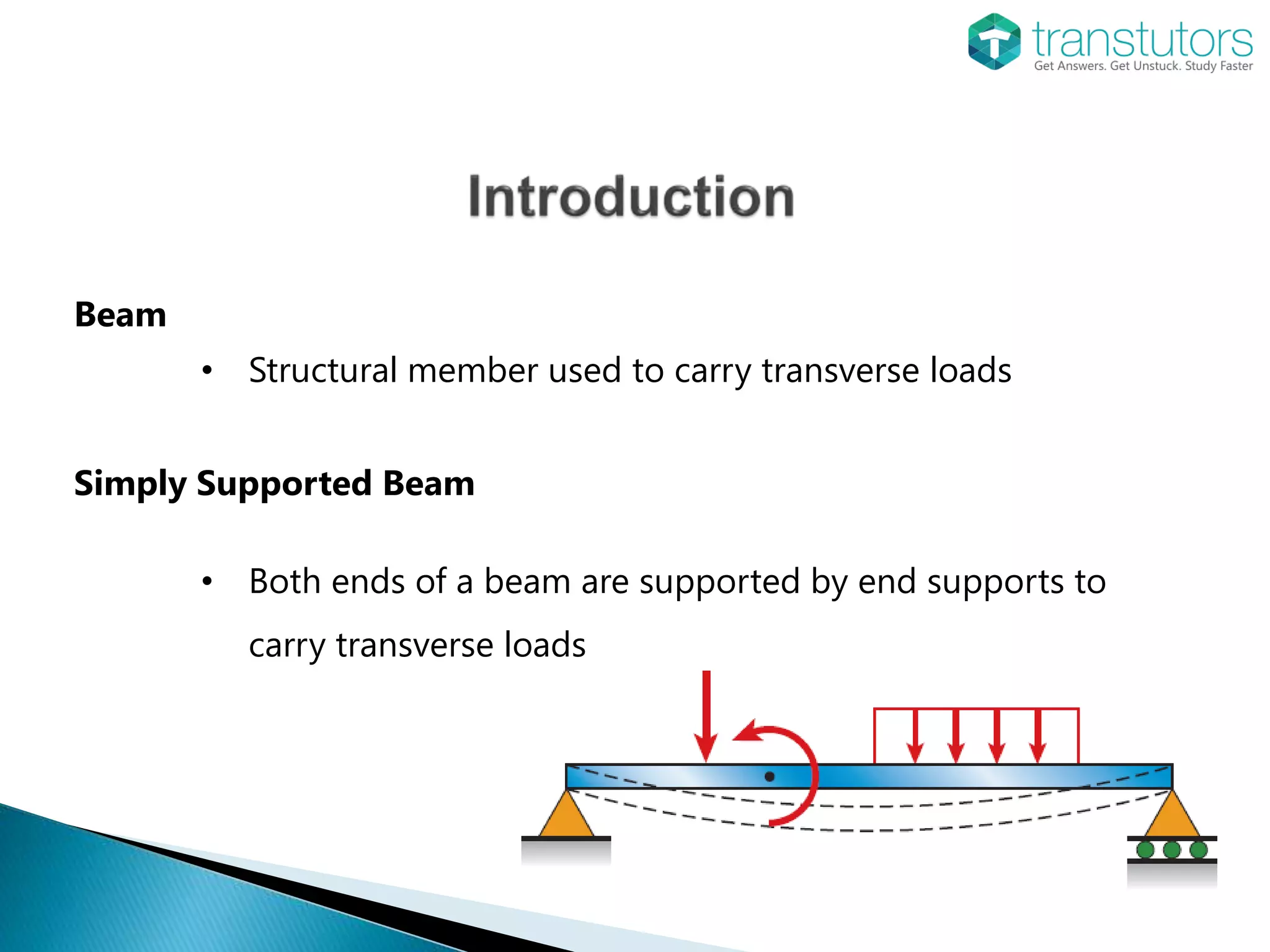 transtutors
Get Answers. Get Unstuck. Study Faster

Introduction

Beam

• Structural member used to carry transverse loads

Simply Supported Beam

• Both ends of a beam are supported by end supports to carry transverse loads